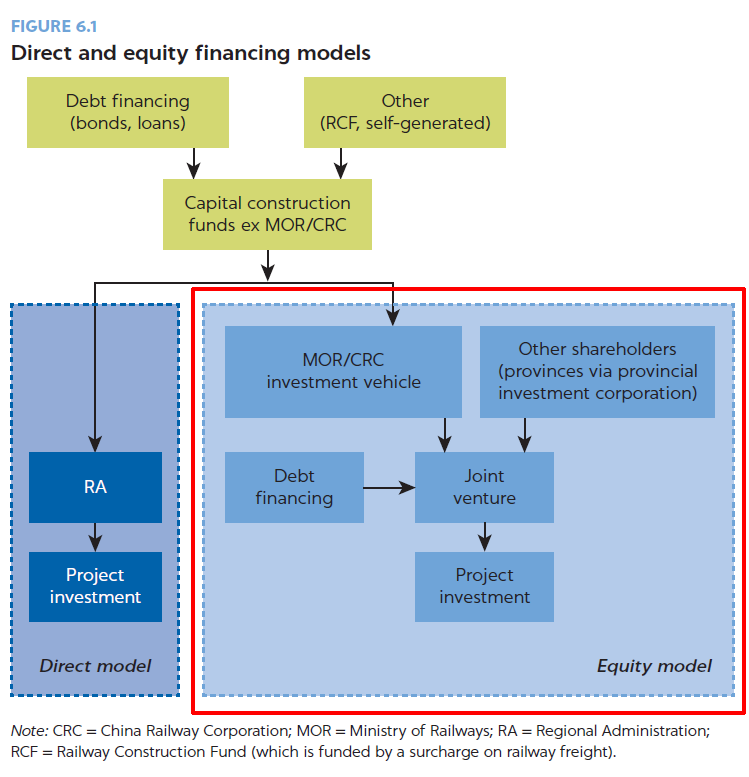 FIGURE 6.1
Direct and equity financing models

Debt financing (bonds, loans)

Other (RCF, self-generated)

Capital construction funds ex MOR/CRC

RA

Project investment

Direct model

MOR/CRC investment vehicle

Other shareholders (provinces via provincial investment corporation)

Debt financing

Joint venture

Project investment

Equity model

Note: CRC = China Railway Corporation; MOR = Ministry of Railways; RA = Regional Administration; RCF = Railway Construction Fund (which is funded by a surcharge on railway freight).